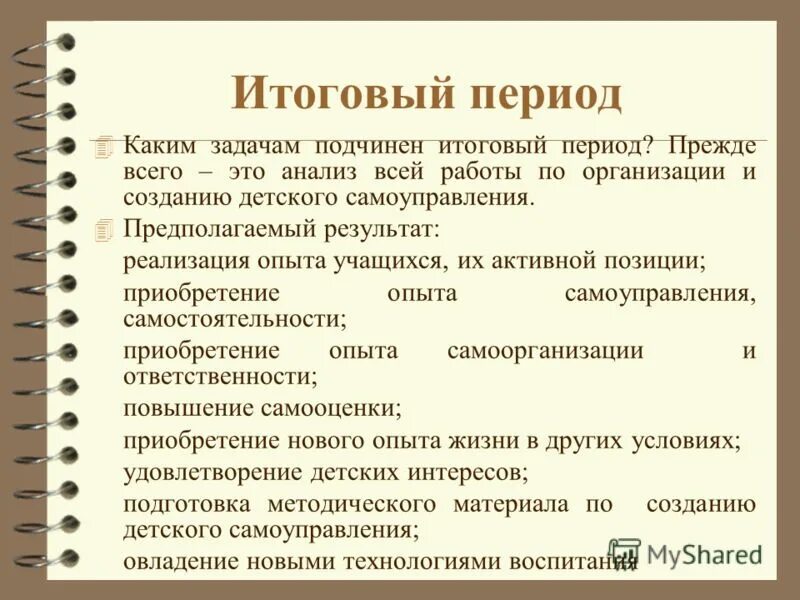 Итоговый период

Каким задачам подчинен итоговый период? Прежде всего – это анализ всей работы по организации и созданию детского самоуправления.

Предполагаемый результат:

реализация опыта учащихся, их активной позиции;

приобретение опыта самоуправления, самостоятельности;

приобретение опыта самоорганизации и ответственности;

повышение самооценки;

приобретение нового опыта жизни в других условиях;

удовлетворение детских интересов;

подготовка методического материала по созданию детского самоуправления;

овладение новыми технологиями воспитания

MyShared